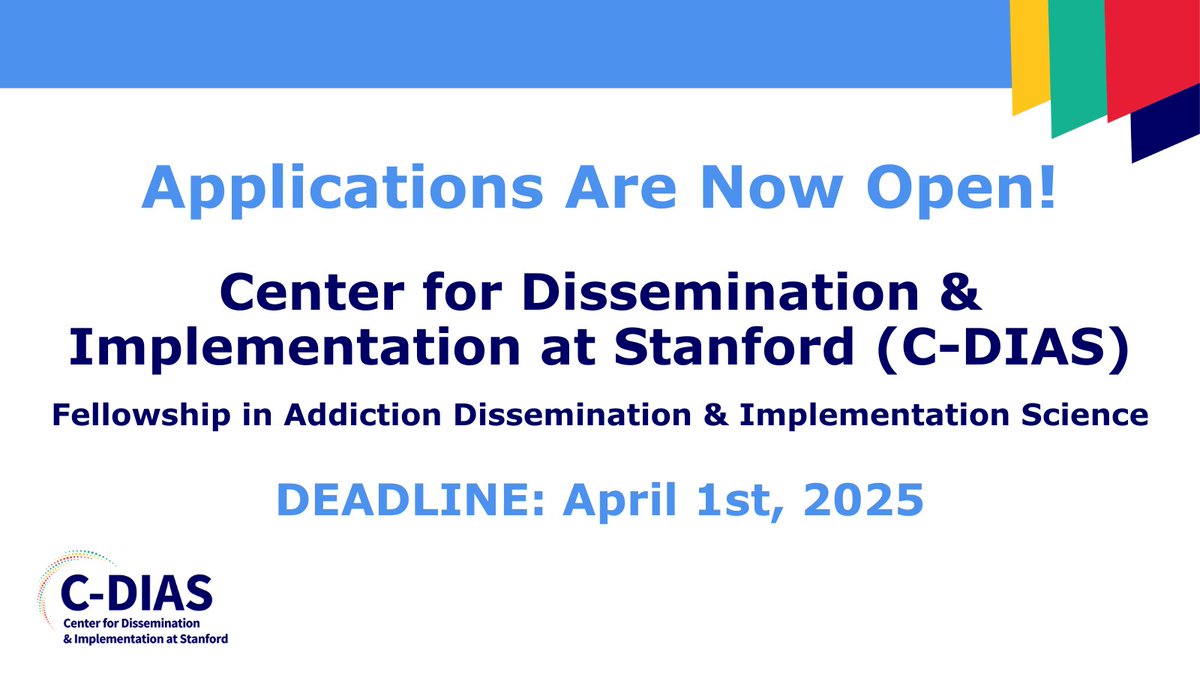 Applications Are Now Open!

Center for Dissemination & Implementation at Stanford (C-DIAS)

Fellowship in Addiction Dissemination & Implementation Science

DEADLINE: April 1st, 2025

C-DIAS
Center for Dissemination & Implementation at Stanford